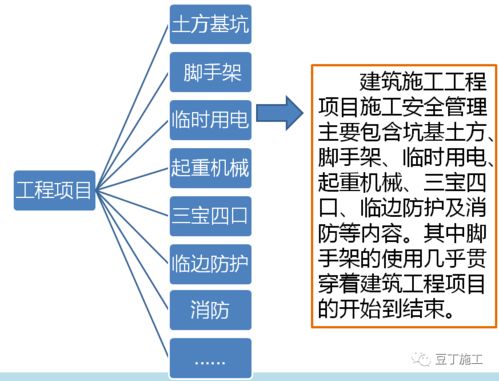 工程项目

土方基坑

脚手架

临时用电

起重机械

三宝四口

临边防护

消防

……

建筑施工工程项目施工安全管理主要包含坑基土方、脚手架、临时用电、起重机械、三宝四口、临边防护及消防等内容。其中脚手架的使用几乎贯穿着建筑工程项目的开始到结束。

豆丁施工